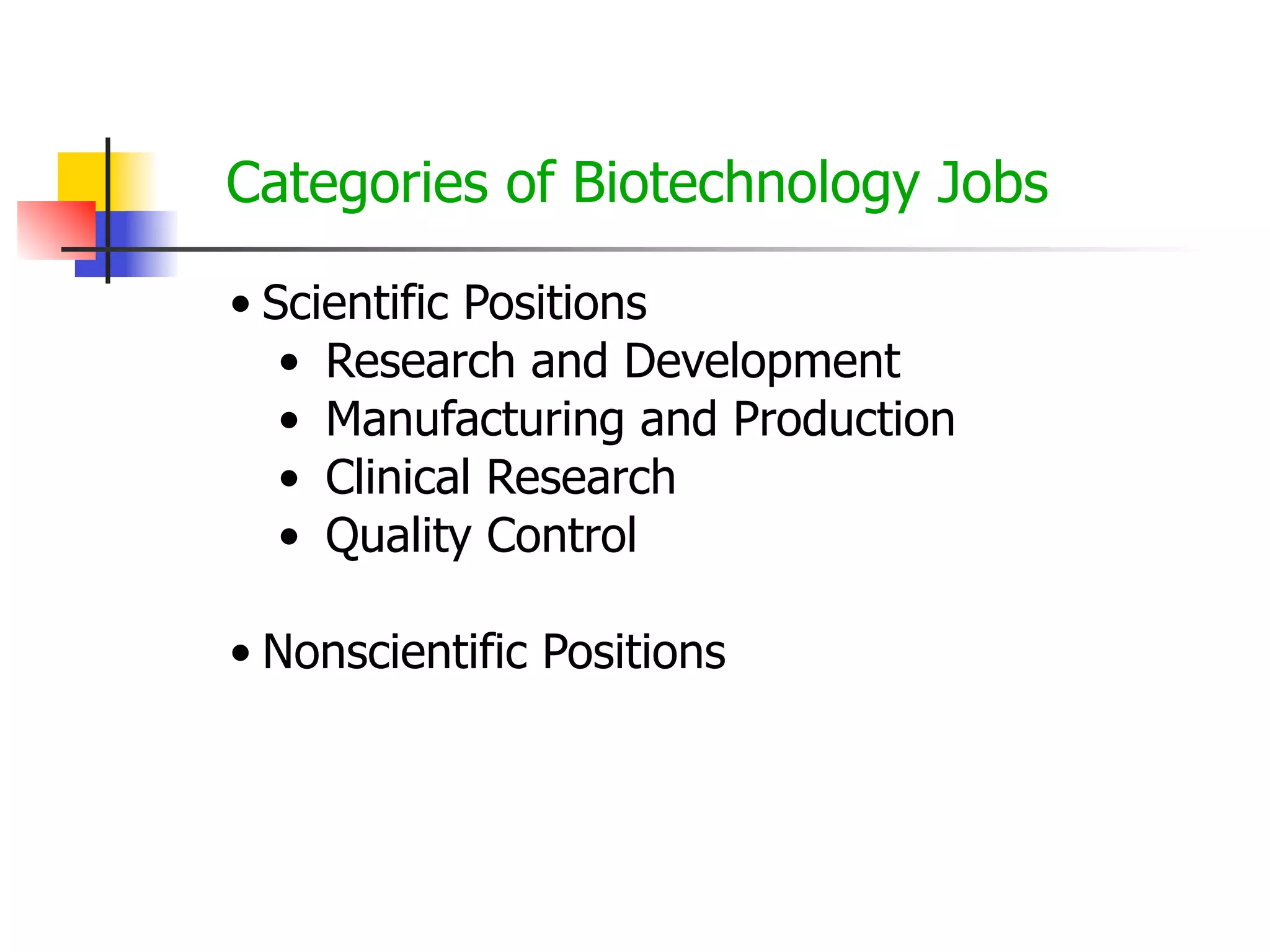 Categories of Biotechnology Jobs

• Scientific Positions
  • Research and Development
  • Manufacturing and Production
  • Clinical Research
  • Quality Control

• Nonscientific Positions